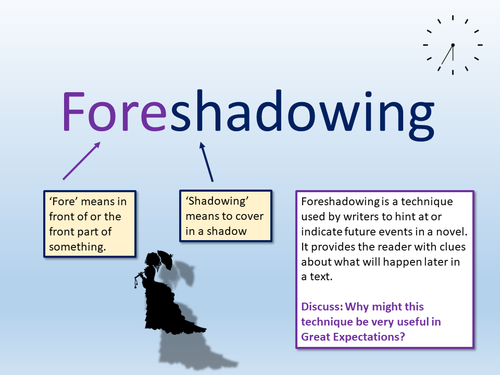 Foreshadowing

'Fore' means in front of or the front part of something.

'Shadowing' means to cover in a shadow

Foreshadowing is a technique used by writers to hint at or indicate future events in a novel. It provides the reader with clues about what will happen later in a text.

Discuss: Why might this technique be very useful in Great Expectations?